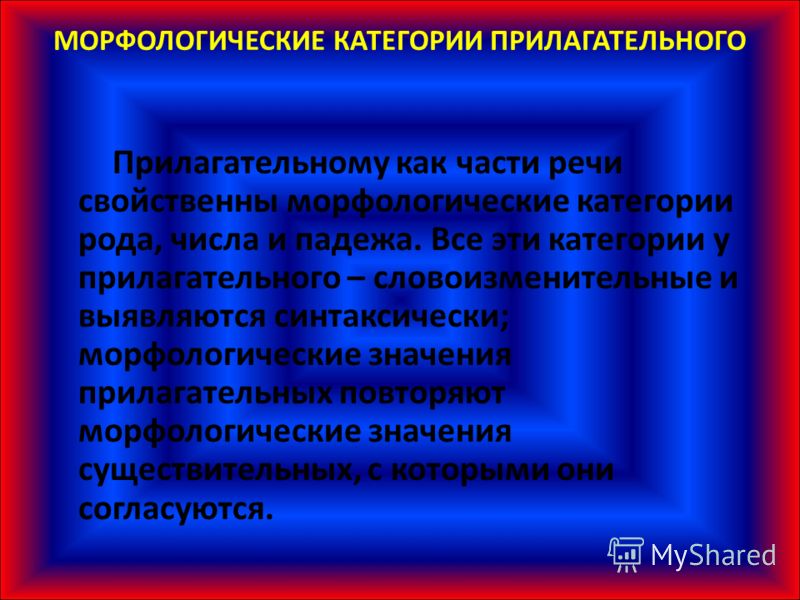 МОРФОЛОГИЧЕСКИЕ КАТЕГОРИИ ПРИЛАГАТЕЛЬНОГО

Прилагательному как части речи свойственны морфологические категории рода, числа и падежа. Все эти категории у прилагательного – словоизменительные и выявляются синтаксически; морфологические значения прилагательных повторяют морфологические значения существительных, с которыми они согласуются.

MyShared